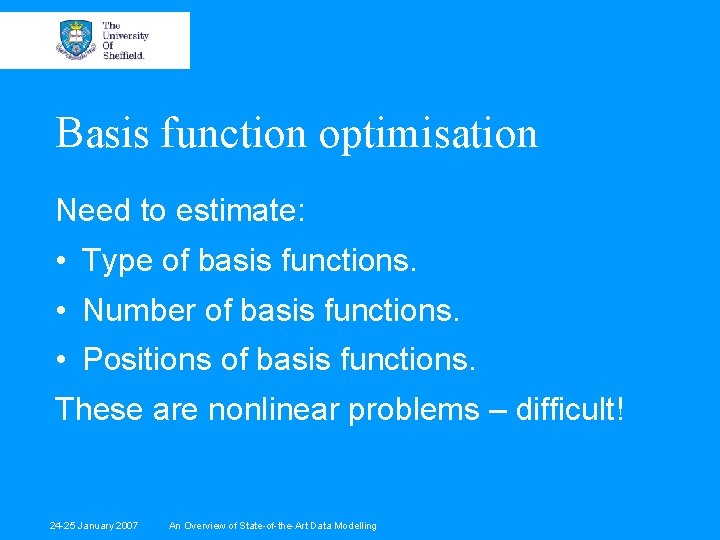 The University Of Sheffield.

Basis function optimisation

Need to estimate:

• Type of basis functions.

• Number of basis functions.

• Positions of basis functions.

These are nonlinear problems – difficult!

24-25 January 2007 An Overview of State-of-the-Art Data Modelling